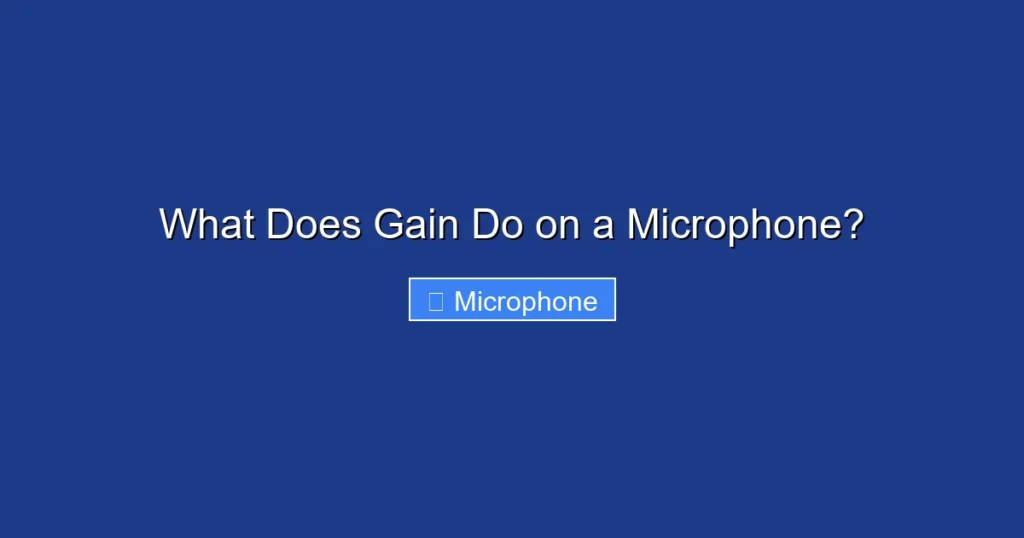 What Does Gain Do on a Microphone?

Microphone